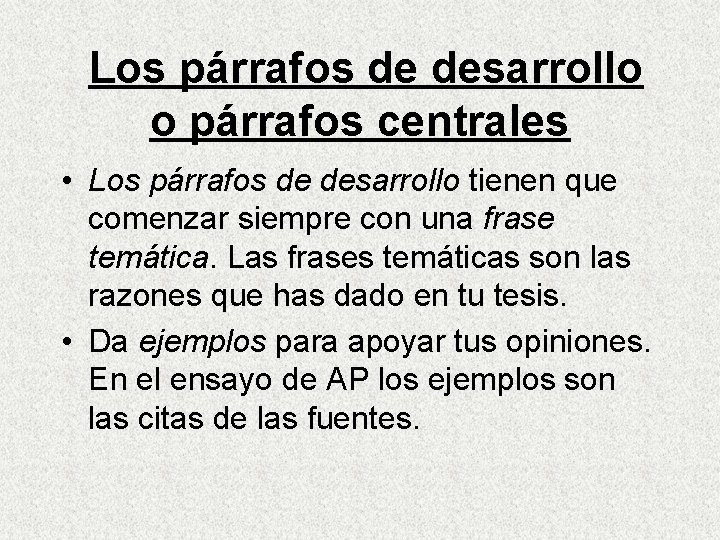 Los párrafos de desarrollo o párrafos centrales

• Los párrafos de desarrollo tienen que comenzar siempre con una frase temática. Las frases temáticas son las razones que has dado en tu tesis.

• Da ejemplos para apoyar tus opiniones. En el ensayo de AP los ejemplos son las citas de las fuentes.